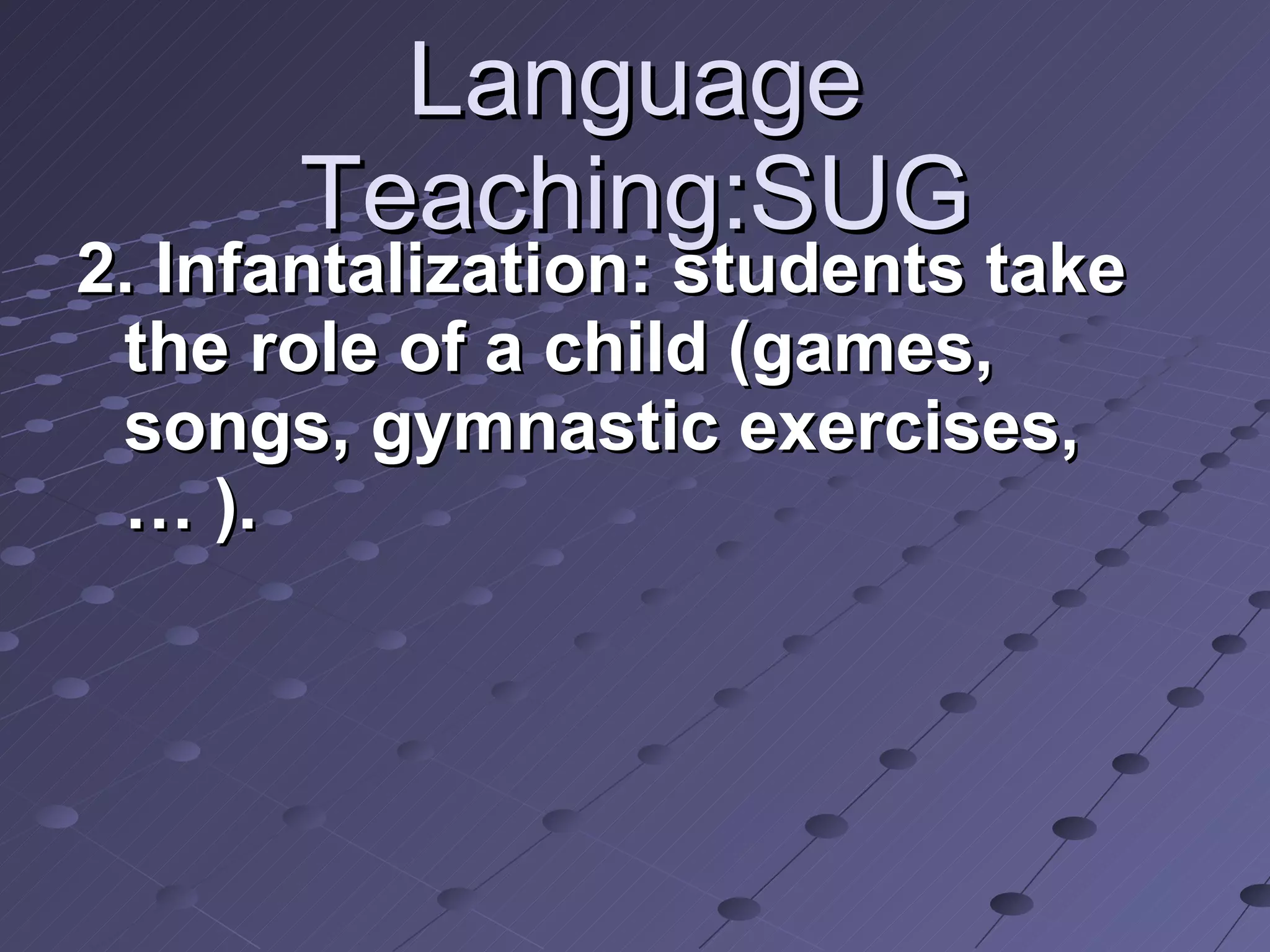 Language Teaching:SUG

2. Infantalization: students take the role of a child (games, songs, gymnastic exercises, … ).